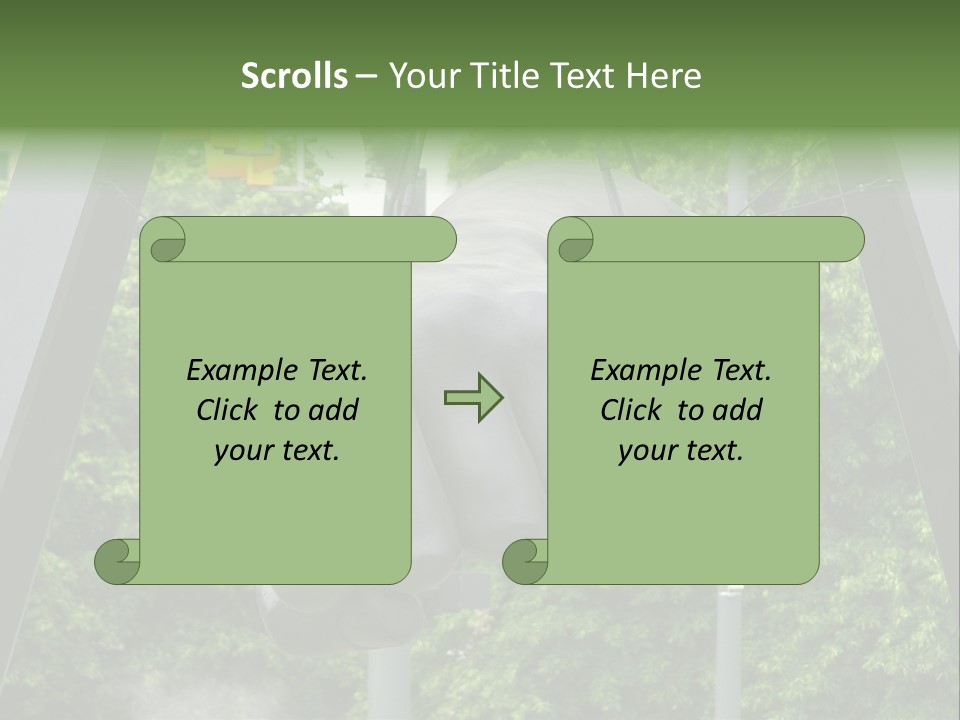 Scrolls – Your Title Text Here

Example Text. Click to add your text.

Example Text. Click to add your text.